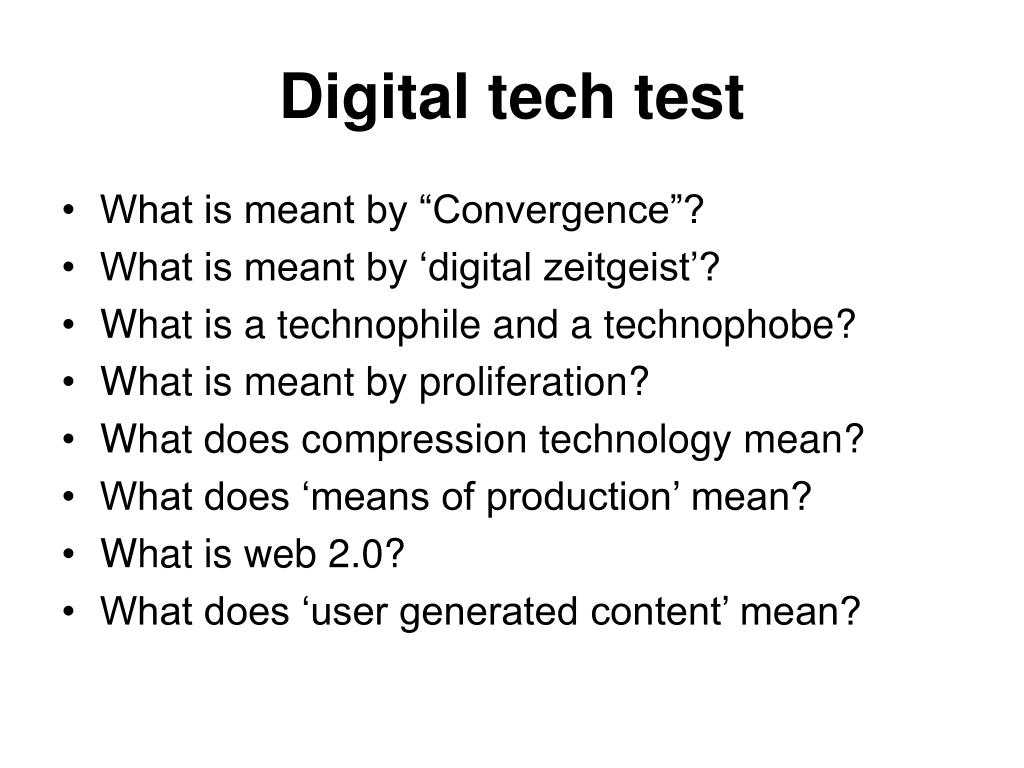 Digital tech test

• What is meant by “Convergence”?
• What is meant by ‘digital zeitgeist’?
• What is a technophile and a technophobe?
• What is meant by proliferation?
• What does compression technology mean?
• What does ‘means of production’ mean?
• What is web 2.0?
• What does ‘user generated content’ mean?